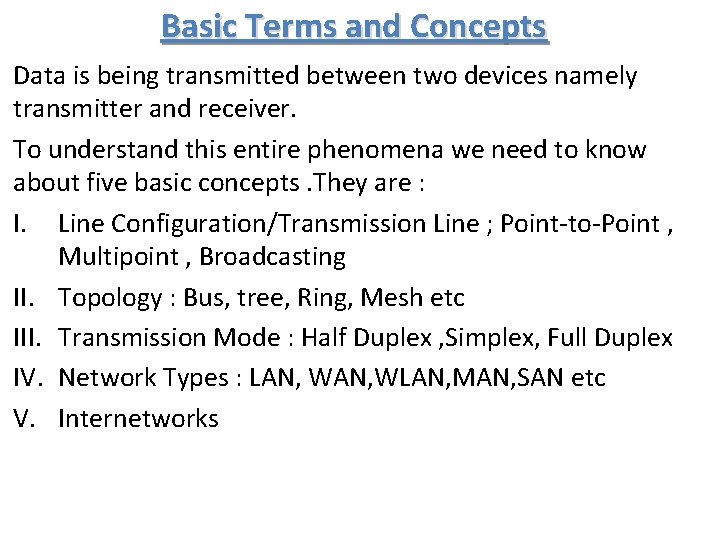 Basic Terms and Concepts

Data is being transmitted between two devices namely transmitter and receiver.

To understand this entire phenomena we need to know about five basic concepts .They are :

I. Line Configuration/Transmission Line ; Point-to-Point , Multipoint , Broadcasting

II. Topology : Bus, tree, Ring, Mesh etc

III. Transmission Mode : Half Duplex ,Simplex, Full Duplex

IV. Network Types : LAN, WAN,WLAN,MAN,SAN etc

V. Internetworks